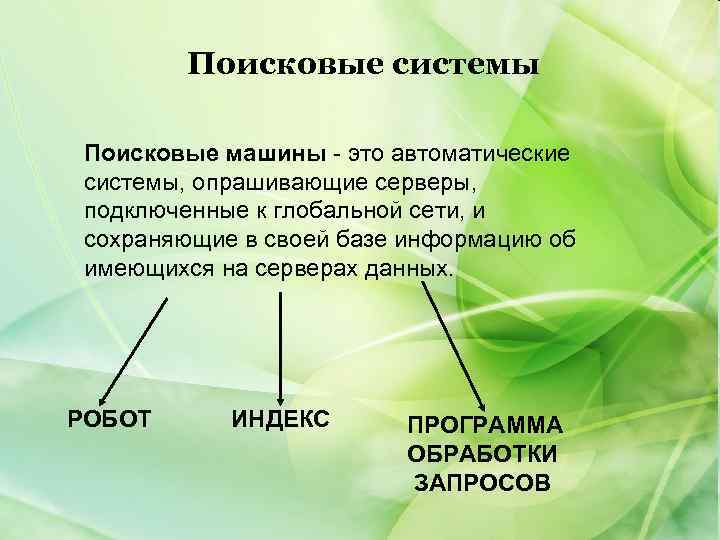 Поисковые системы

Поисковые машины - это автоматические системы, опрашивающие серверы, подключенные к глобальной сети, и сохраняющие в своей базе информацию об имеющихся на серверах данных.

РОБОТ

ИНДЕКС

ПРОГРАММА ОБРАБОТКИ ЗАПРОСОВ